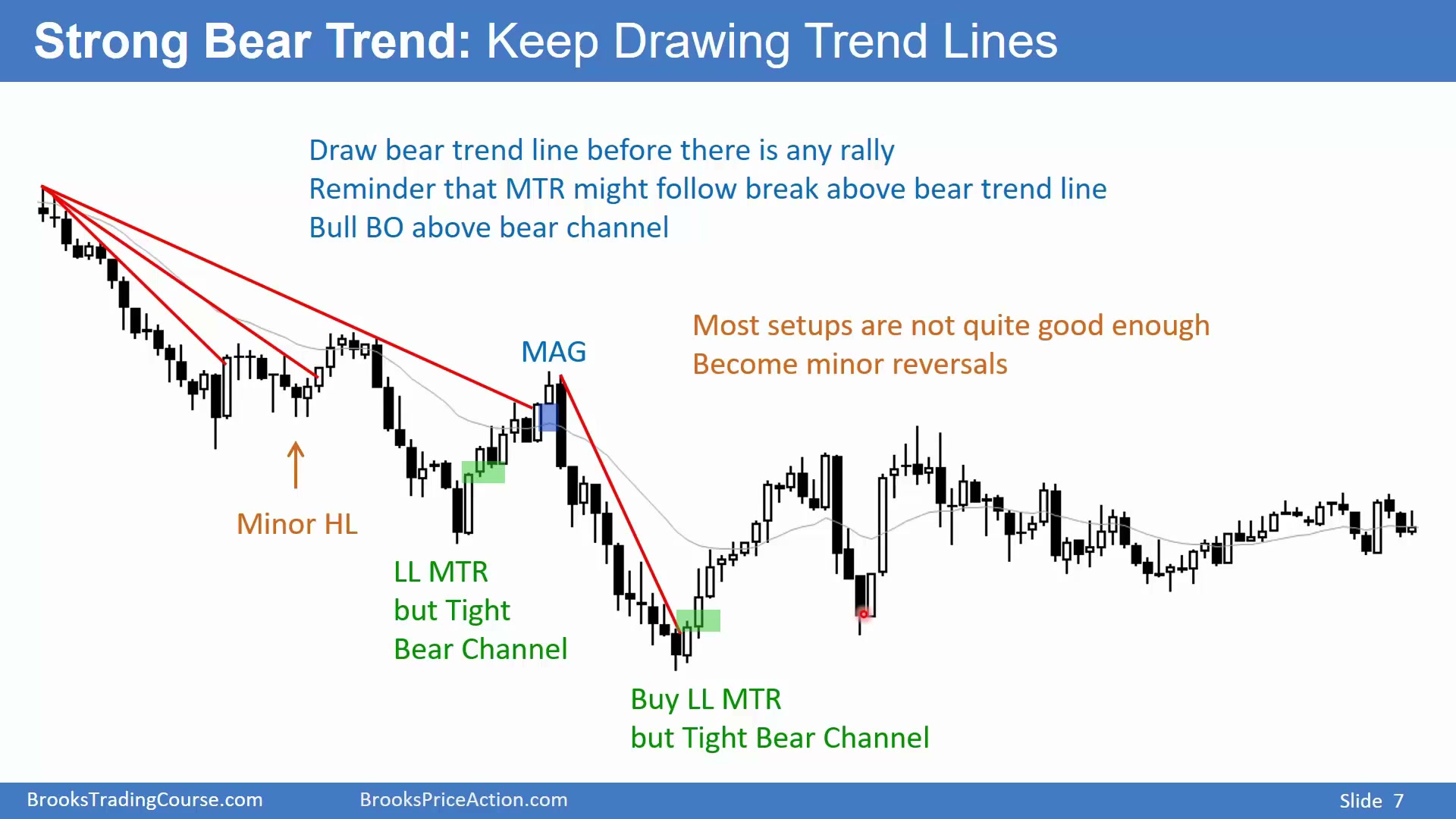 Strong Bear Trend: Keep Drawing Trend Lines

Draw bear trend line before there is any rally
Reminder that MTR might follow break above bear trend line
Bull BO above bear channel

Most setups are not quite good enough
Become minor reversals

MAG

Minor HL

LL MTR
but Tight
Bear Channel

Buy LL MTR
but Tight Bear Channel

BrooksTradingCourse.com BrooksPriceAction.com Slide 7